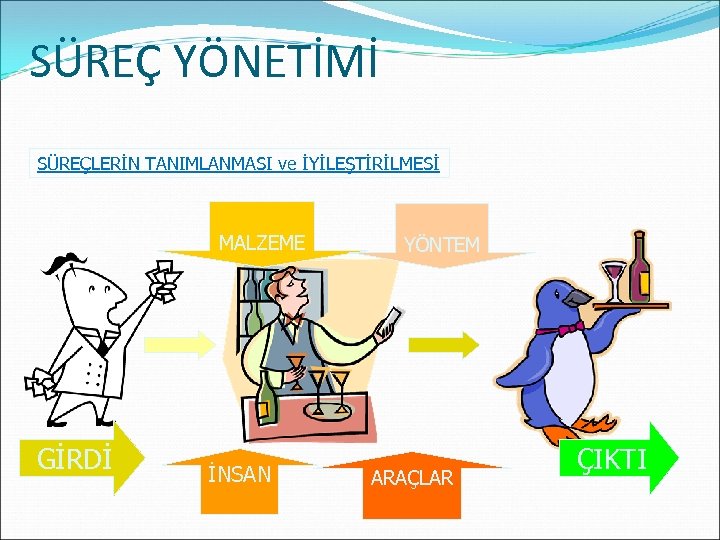 SÜREÇ YÖNETİMİ

SÜREÇLERİN TANIMLANMASI ve İYİLEŞTİRİLMESİ

MALZEME

YÖNTEM

GİRDİ

İNSAN

ARAÇLAR

ÇIKTI